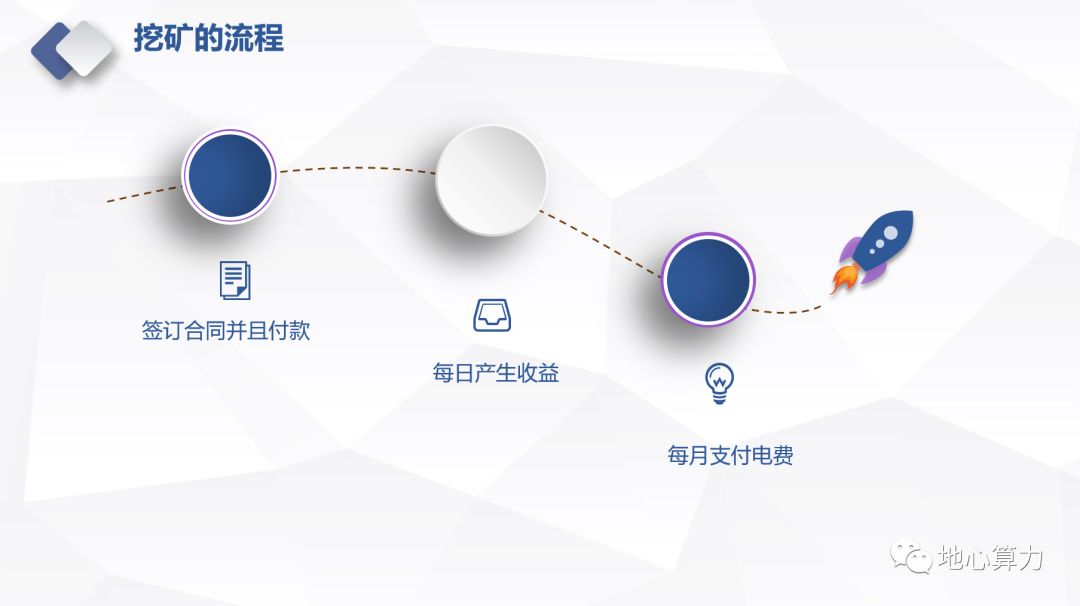 挖矿的流程

签订合同并且付款

每日产生收益

每月支付电费

地心算力